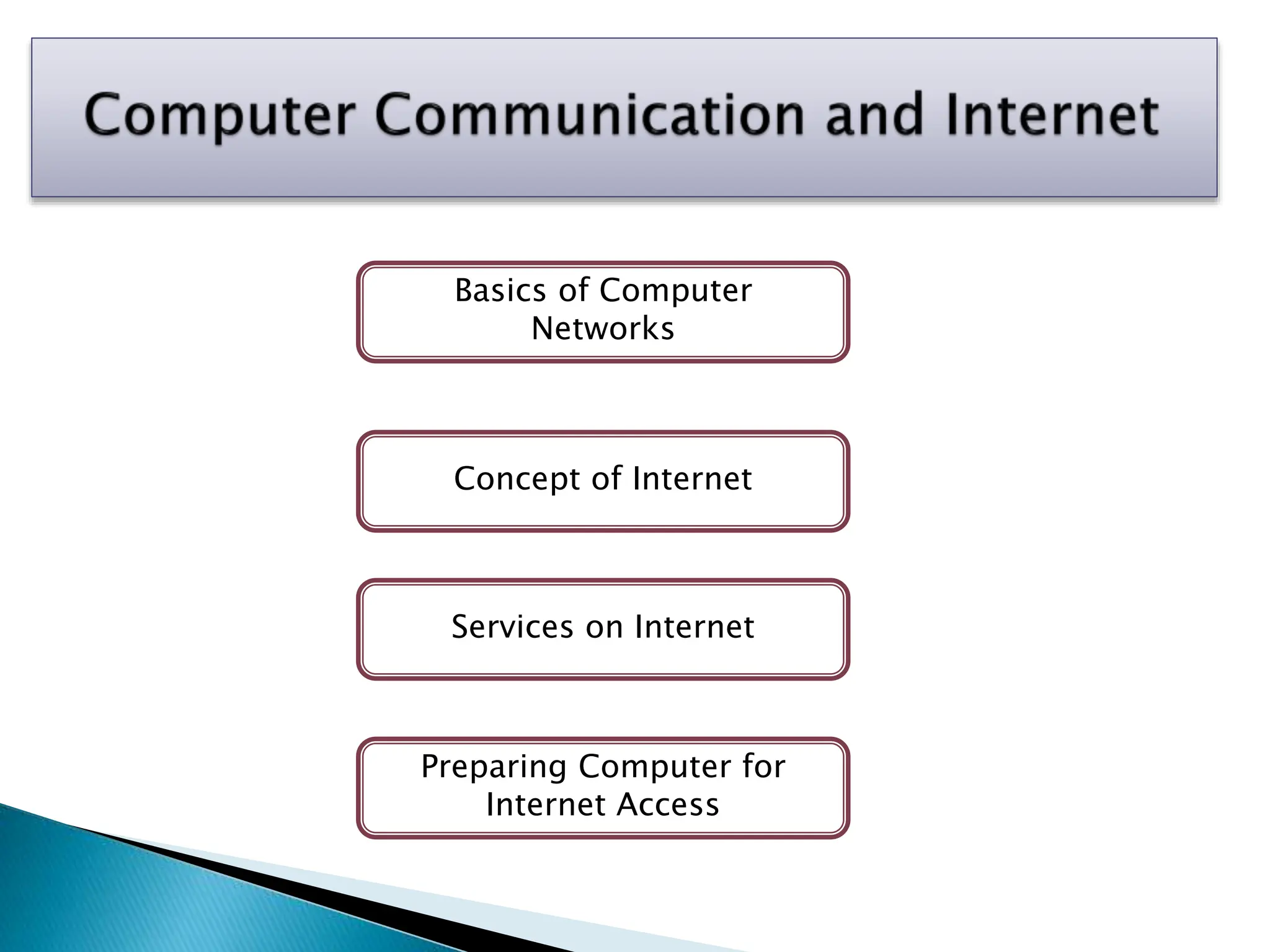 Computer Communication and Internet

Basics of Computer Networks

Concept of Internet

Services on Internet

Preparing Computer for Internet Access